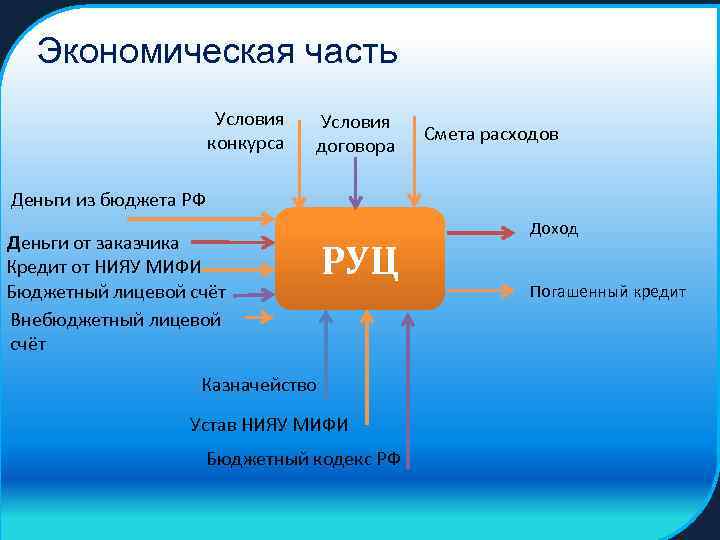 Экономическая часть

Условия конкурса

Условия договора

Смета расходов

Деньги из бюджета РФ

Деньги от заказчика

Кредит от НИЯУ МИФИ

Бюджетный лицевой счёт

Внебюджетный лицевой счёт

РУЦ

Доход

Погашенный кредит

Казначейство

Устав НИЯУ МИФИ

Бюджетный кодекс РФ